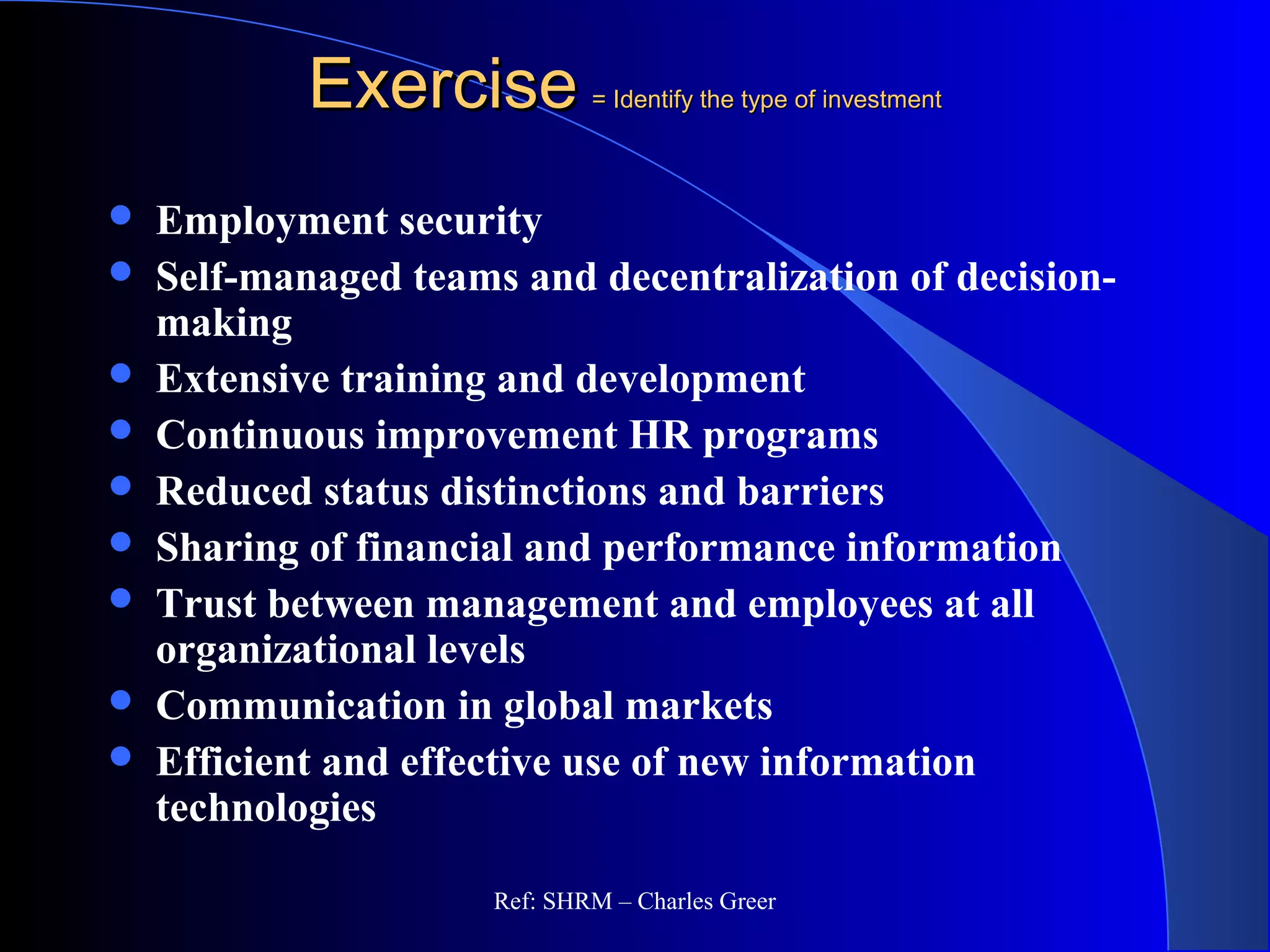 Exercise = Identify the type of investment

- Employment security
- Self-managed teams and decentralization of decision-making
- Extensive training and development
- Continuous improvement HR programs
- Reduced status distinctions and barriers
- Sharing of financial and performance information
- Trust between management and employees at all organizational levels
- Communication in global markets
- Efficient and effective use of new information technologies

Ref: SHRM – Charles Greer